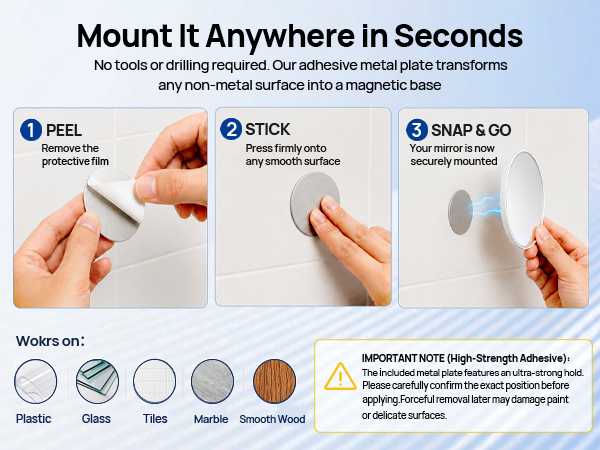 Mount It Anywhere in Seconds

No tools or drilling required. Our adhesive metal plate transforms any non-metal surface into a magnetic base

1 PEEL
Remove the protective film

2 STICK
Press firmly onto any smooth surface

3 SNAP & GO
Your mirror is now securely mounted

Wokrs on:

Plastic
Glass
Tiles
Marble
Smooth Wood

IMPORTANT NOTE (High-Strength Adhesive):
The included metal plate features an ultra-strong hold. Please carefully confirm the exact position before applying.Forceful removal later may damage paint or delicate surfaces.